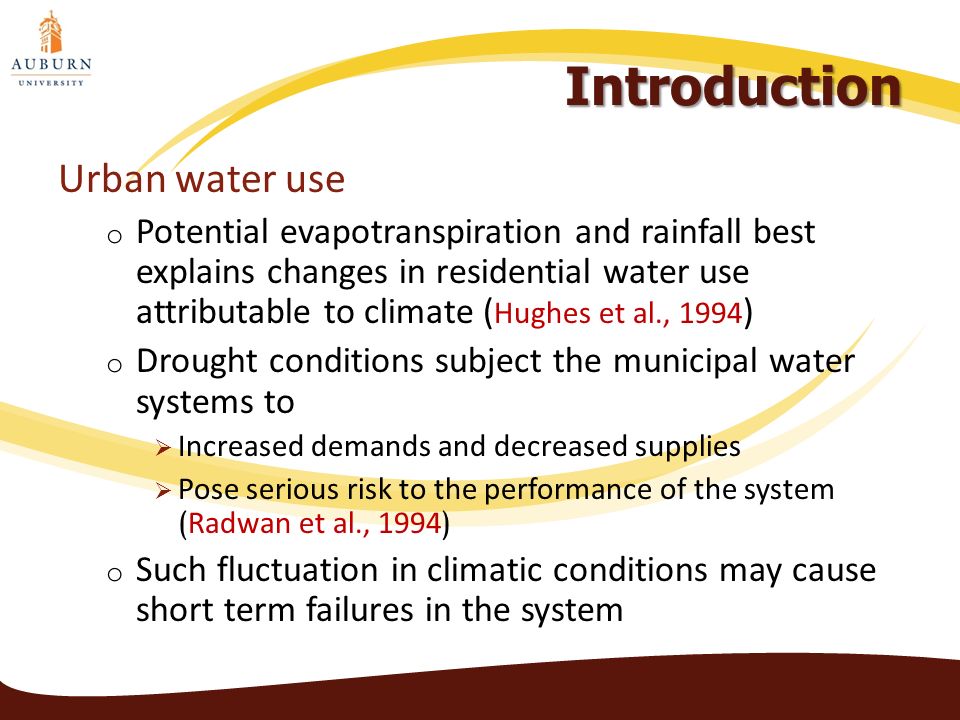 AUBURN
UNIVERSITY

Introduction

Urban water use

o Potential evapotranspiration and rainfall best explains changes in residential water use attributable to climate (Hughes et al., 1994)

o Drought conditions subject the municipal water systems to

➢ Increased demands and decreased supplies

➢ Pose serious risk to the performance of the system (Radwan et al., 1994)

o Such fluctuation in climatic conditions may cause short term failures in the system